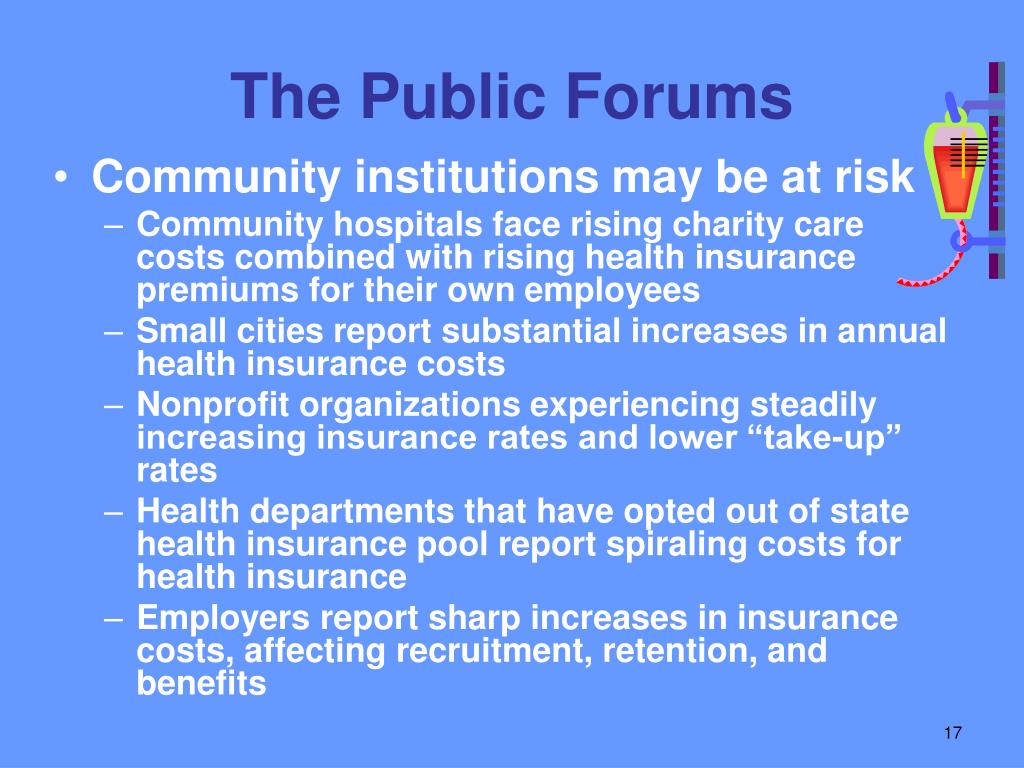 The Public Forums

• Community institutions may be at risk
– Community hospitals face rising charity care costs combined with rising health insurance premiums for their own employees
– Small cities report substantial increases in annual health insurance costs
– Nonprofit organizations experiencing steadily increasing insurance rates and lower “take-up” rates
– Health departments that have opted out of state health insurance pool report spiraling costs for health insurance
– Employers report sharp increases in insurance costs, affecting recruitment, retention, and benefits

17